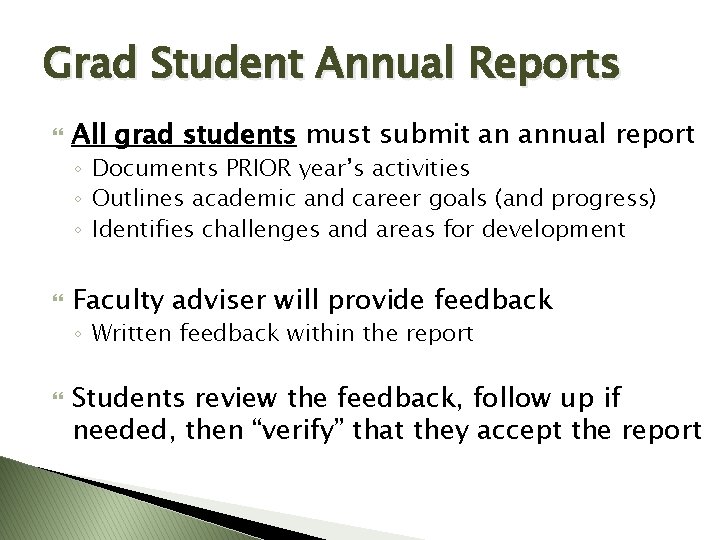 Grad Student Annual Reports

All grad students must submit an annual report
◦ Documents PRIOR year's activities
◦ Outlines academic and career goals (and progress)
◦ Identifies challenges and areas for development

Faculty adviser will provide feedback
◦ Written feedback within the report

Students review the feedback, follow up if needed, then "verify" that they accept the report